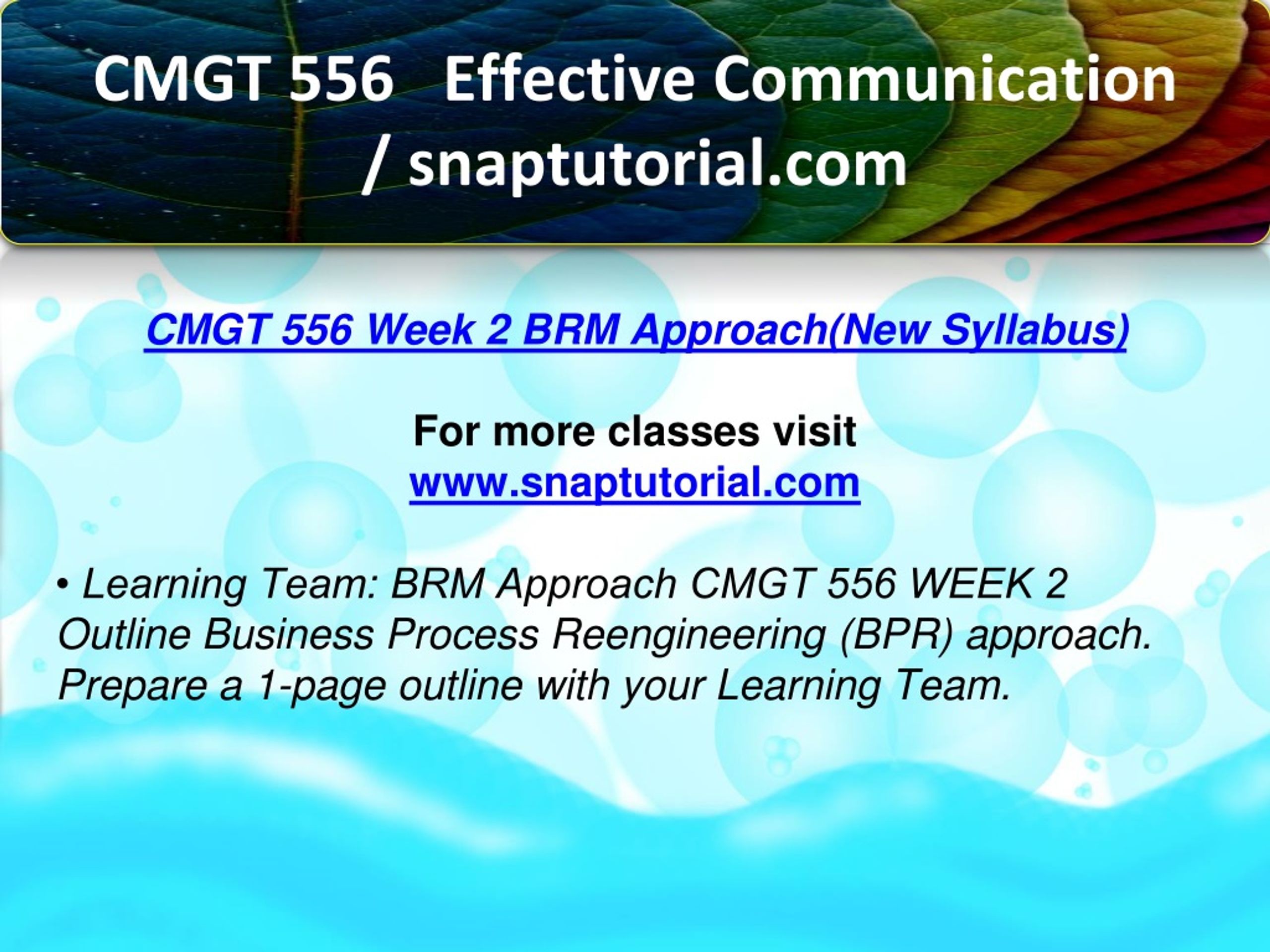 CMGT 556 Effective Communication / snaptutorial.com

CMGT 556 Week 2 BRM Approach(New Syllabus)

For more classes visit
www.snaptutorial.com

• Learning Team: BRM Approach CMGT 556 WEEK 2 Outline Business Process Reengineering (BPR) approach. Prepare a 1-page outline with your Learning Team.